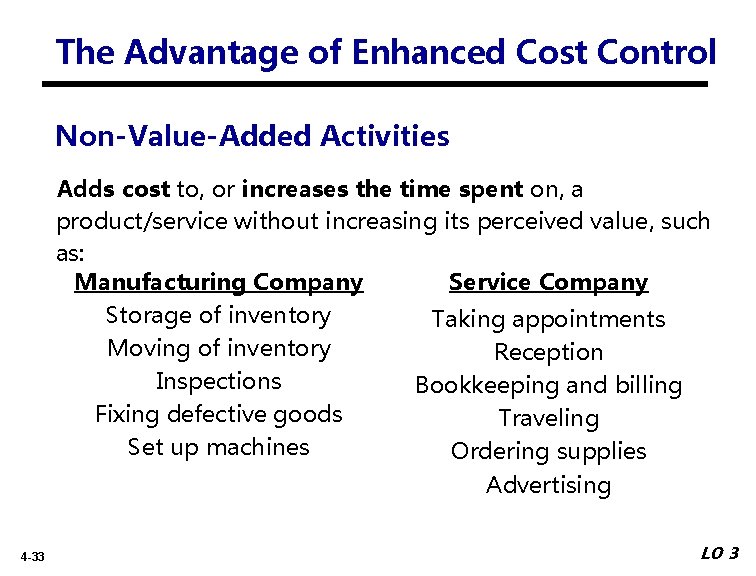 The Advantage of Enhanced Cost Control

Non-Value-Added Activities

Adds cost to, or increases the time spent on, a product/service without increasing its perceived value, such as:

Manufacturing Company
Storage of inventory
Moving of inventory
Inspections
Fixing defective goods
Set up machines

Service Company
Taking appointments
Reception
Bookkeeping and billing
Traveling
Ordering supplies
Advertising

4-33

LO 3